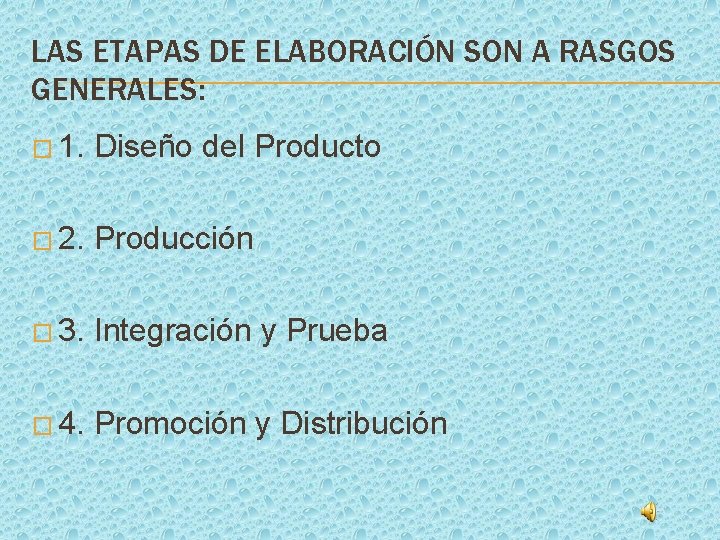 LAS ETAPAS DE ELABORACIÓN SON A RASGOS GENERALES:

1. Diseño del Producto

2. Producción

3. Integración y Prueba

4. Promoción y Distribución